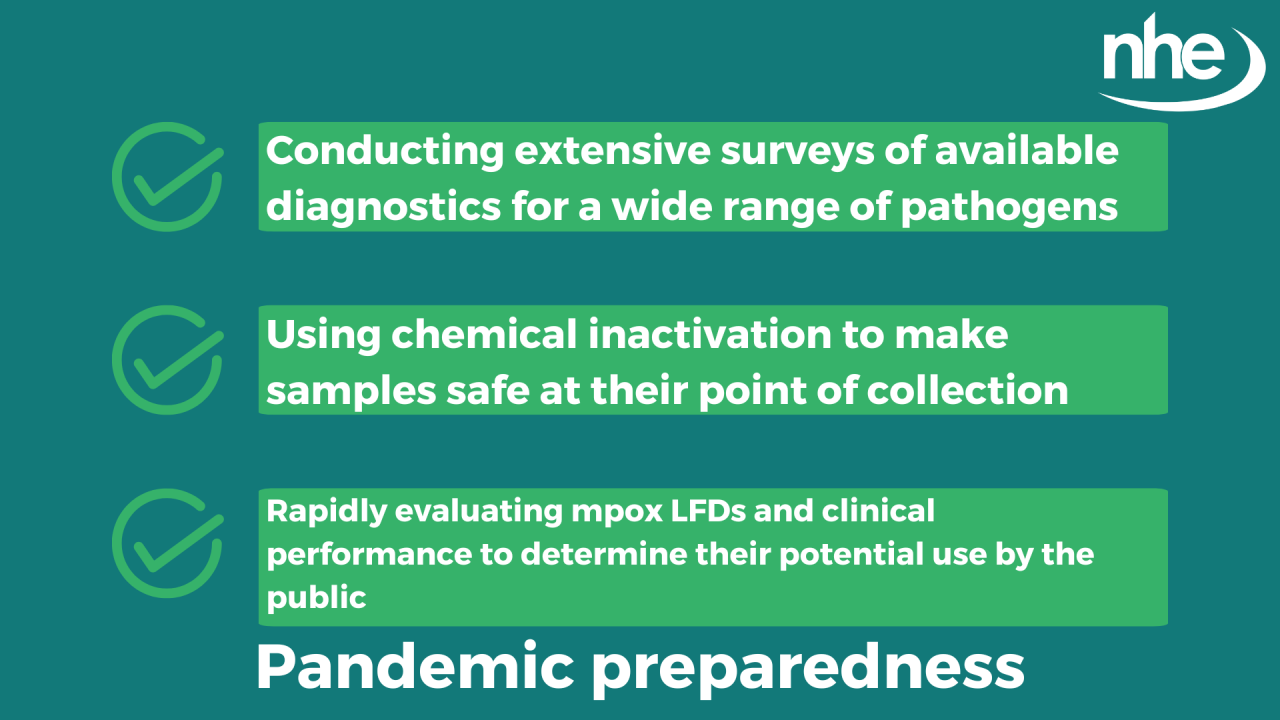 nhe

Conducting extensive surveys of available diagnostics for a wide range of pathogens

Using chemical inactivation to make samples safe at their point of collection

Rapidly evaluating mpox LFDs and clinical performance to determine their potential use by the public

Pandemic preparedness